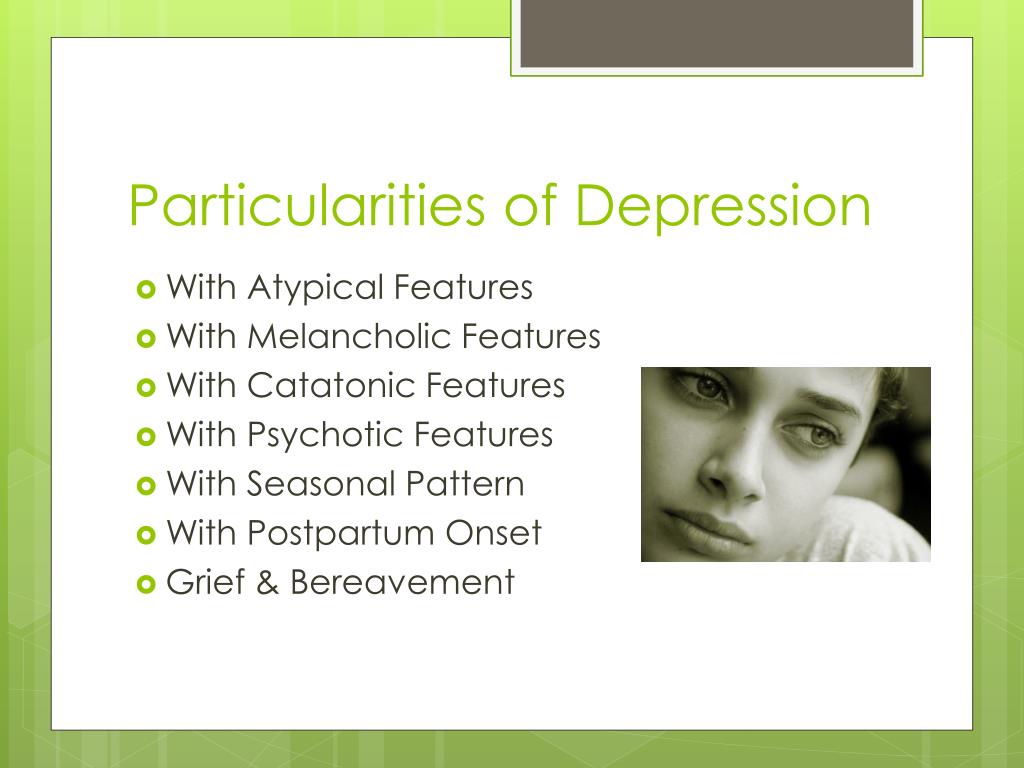 Particularities of Depression

- With Atypical Features
- With Melancholic Features
- With Catatonic Features
- With Psychotic Features
- With Seasonal Pattern
- With Postpartum Onset
- Grief & Bereavement